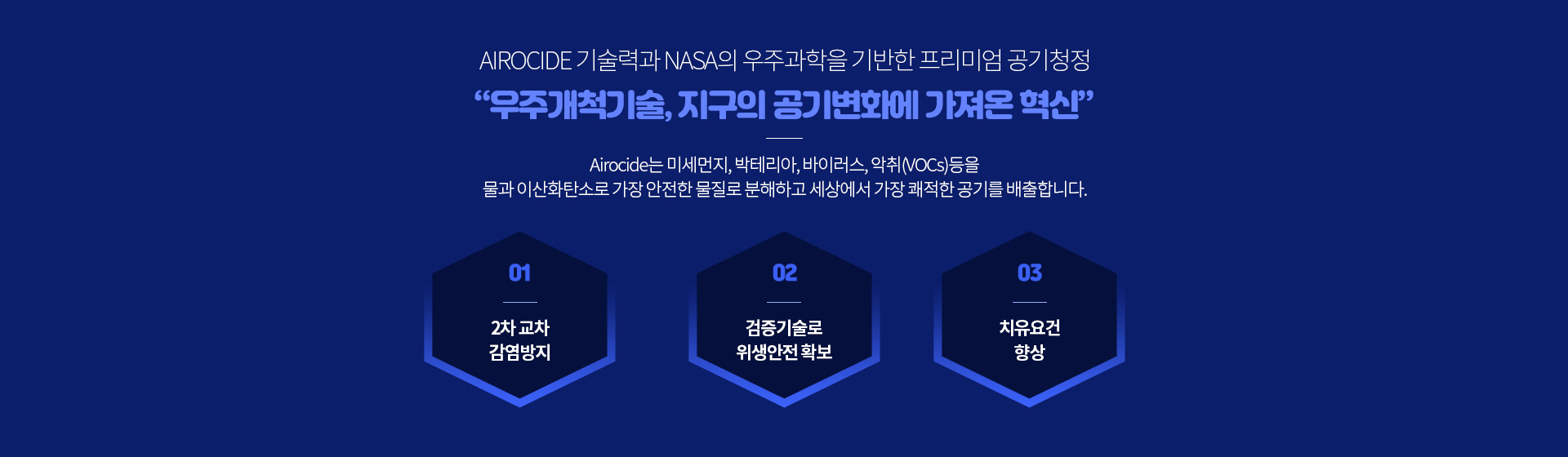 AIROCIDE 기술력과 NASA의 우주과학을 기반한 프리미엄 공기청정

“우주개척기술, 지구의 공기변화에 가져온 혁신”

Airocide는 미세먼지, 박테리아, 바이러스, 악취(VOCs)등을 물과 이산화탄소로 가장 안전한 물질로 분해하고 세상에서 가장 쾌적한 공기를 배출합니다.

01

2차 교차 감염방지

02

검증기술로 위생안전 확보

03

치유요건 향상